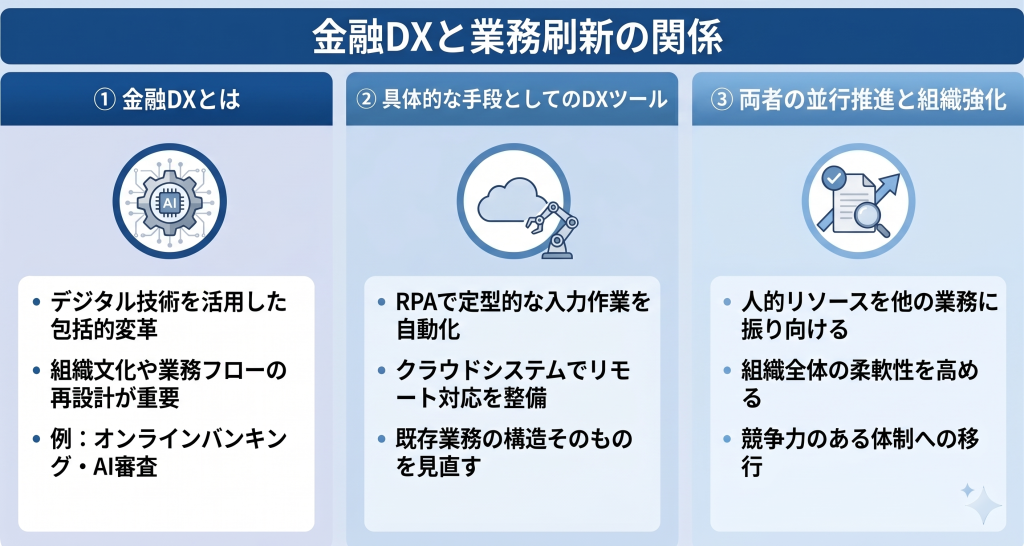 金融DXと業務刷新の関係

① 金融DXとは

AI

• デジタル技術を活用した包括的変革
• 組織文化や業務フローの再設計が重要
• 例：オンラインバンキング・AI審査

② 具体的な手段としてのDXツール

• RPAで定型的な入力作業を自動化
• クラウドシステムでリモート対応を整備
• 既存業務の構造そのものを見直す

③ 両者の並行推進と組織強化

• 人的リソースを他の業務に振り向ける
• 組織全体の柔軟性を高める
• 競争力のある体制への移行